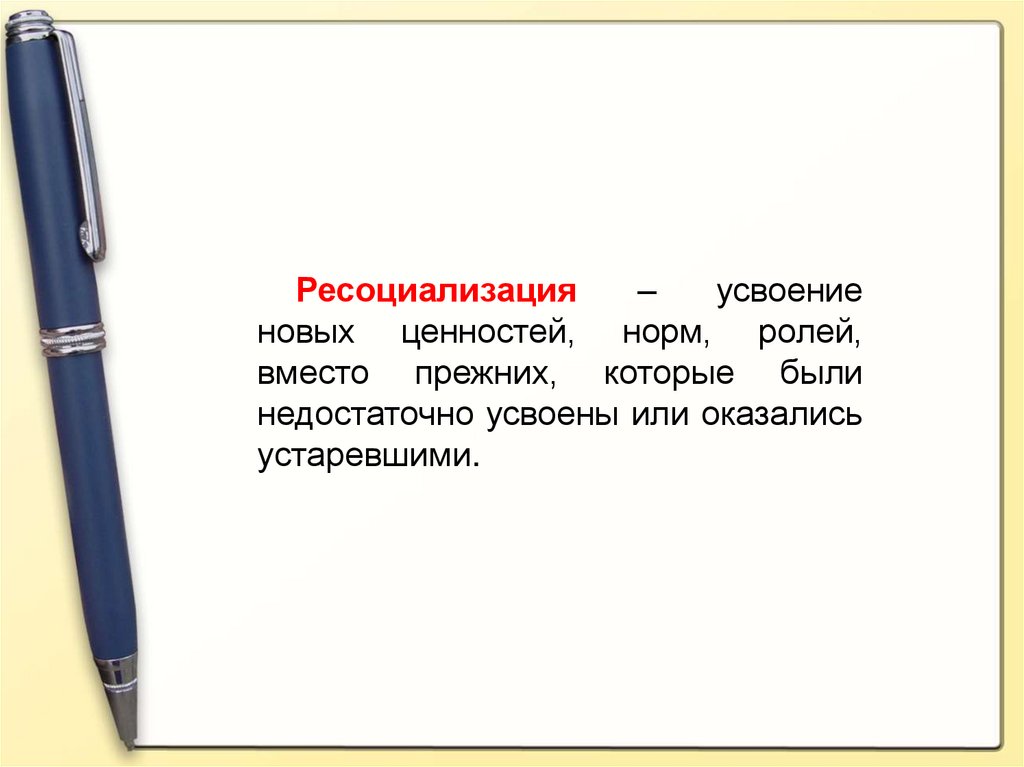 Ресоциализация – усвоение новых ценностей, норм, ролей, вместо прежних, которые были недостаточно усвоены или оказались устаревшими.